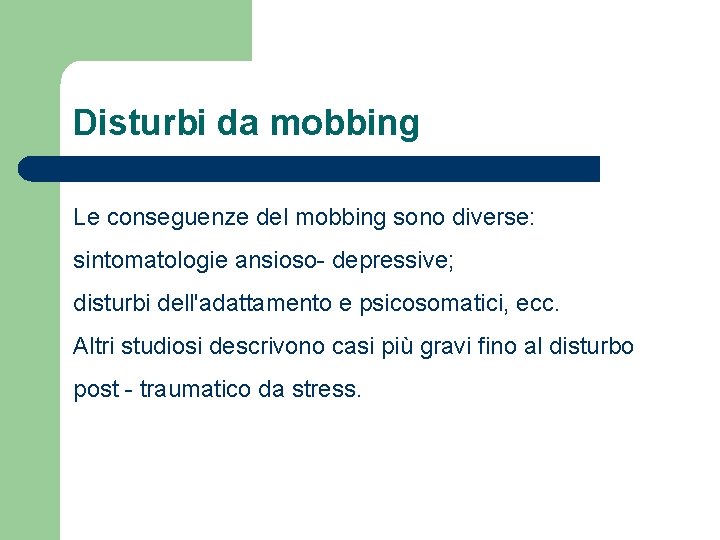 Disturbi da mobbing

Le conseguenze del mobbing sono diverse:

sintomatologie ansioso- depressive;

disturbi dell'adattamento e psicosomatici, ecc.

Altri studiosi descrivono casi più gravi fino al disturbo post - traumatico da stress.